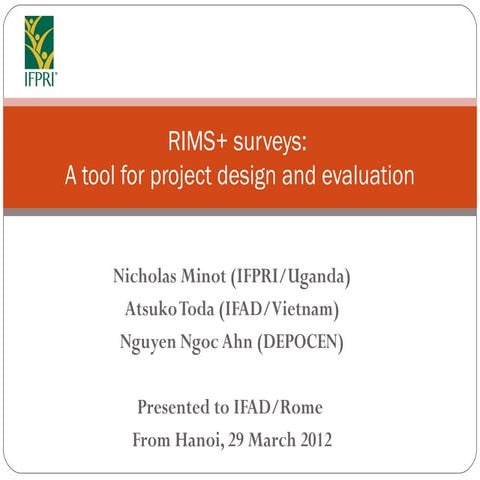 IFPRI®

RIMS+ surveys:
A tool for project design and evaluation

Nicholas Minot (IFPRI/Uganda)
Atsuko Toda (IFAD/Vietnam)
Nguyen Ngoc Ahn (DEPOCEN)

Presented to IFAD/Rome
From Hanoi, 29 March 2012